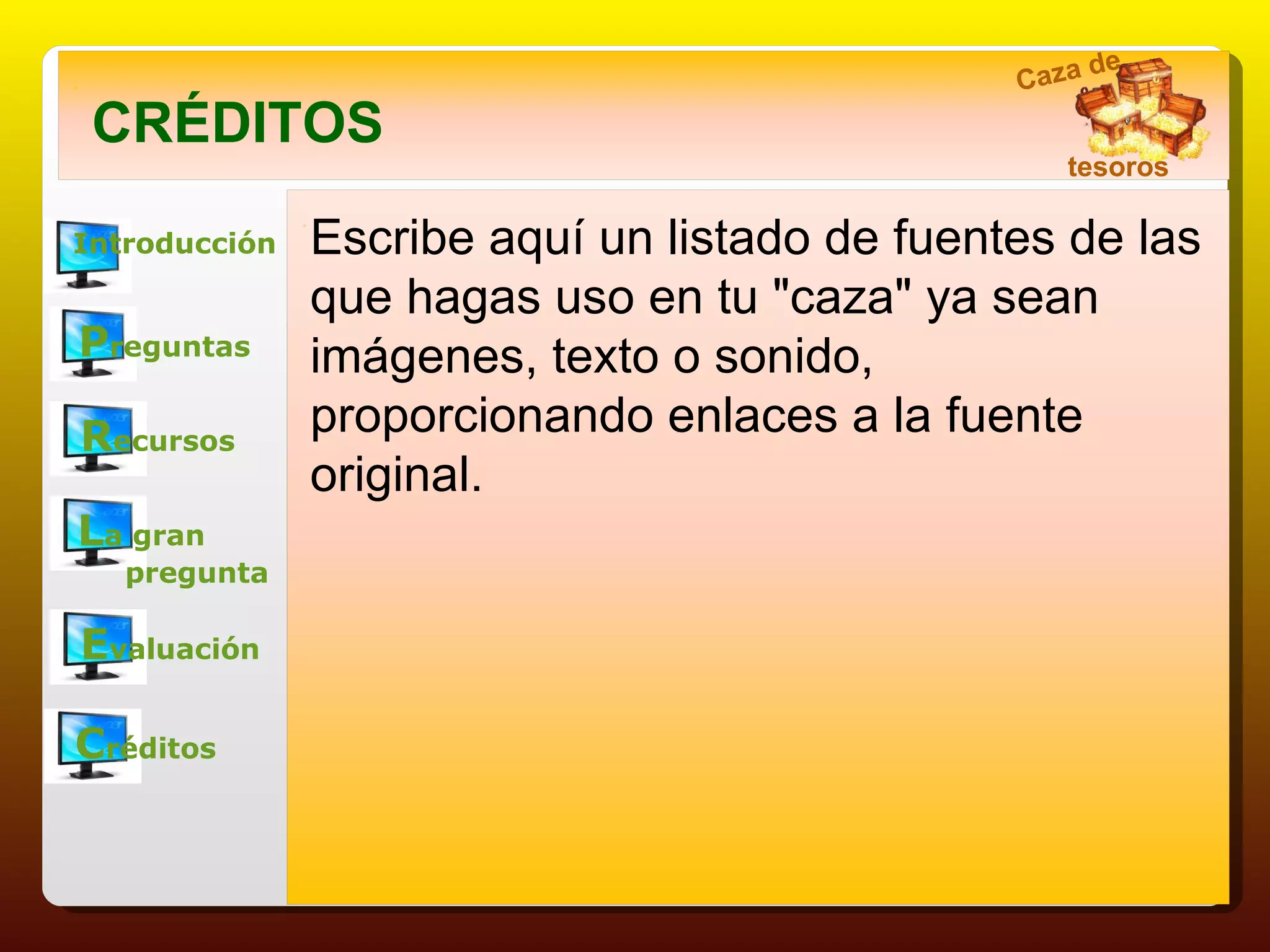 CRÉDITOS

Caza de tesoros

Introducción

Preguntas

Recursos

La gran pregunta

Evaluación

Créditos

Escribe aquí un listado de fuentes de las que hagas uso en tu "caza" ya sean imágenes, texto o sonido, proporcionando enlaces a la fuente original.